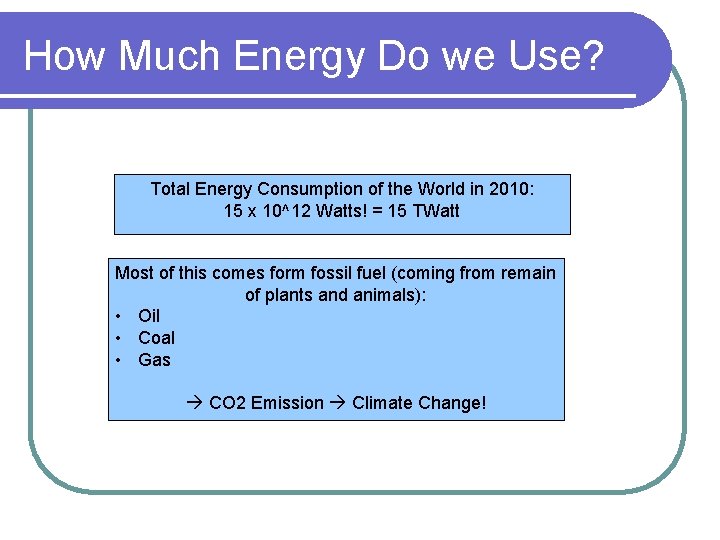 How Much Energy Do we Use?

Total Energy Consumption of the World in 2010:
15 x 10^12 Watts! = 15 TWatt

Most of this comes form fossil fuel (coming from remain of plants and animals):
• Oil
• Coal
• Gas

→ CO2 Emission → Climate Change!